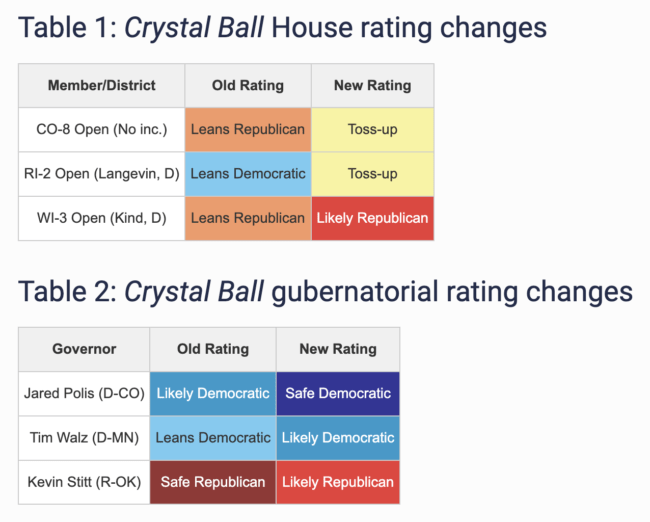 Table 1: Crystal Ball House rating changes

| Member/District | Old Rating | New Rating |
|---|---|---|
| CO-8 Open (No inc.) | Leans Republican | Toss-up |
| RI-2 Open (Langevin, D) | Leans Democratic | Toss-up |
| WI-3 Open (Kind, D) | Leans Republican | Likely Republican |

Table 2: Crystal Ball gubernatorial rating changes

| Governor | Old Rating | New Rating |
|---|---|---|
| Jared Polis (D-CO) | Likely Democratic | Safe Democratic |
| Tim Walz (D-MN) | Leans Democratic | Likely Democratic |
| Kevin Stitt (R-OK) | Safe Republican | Likely Republican |